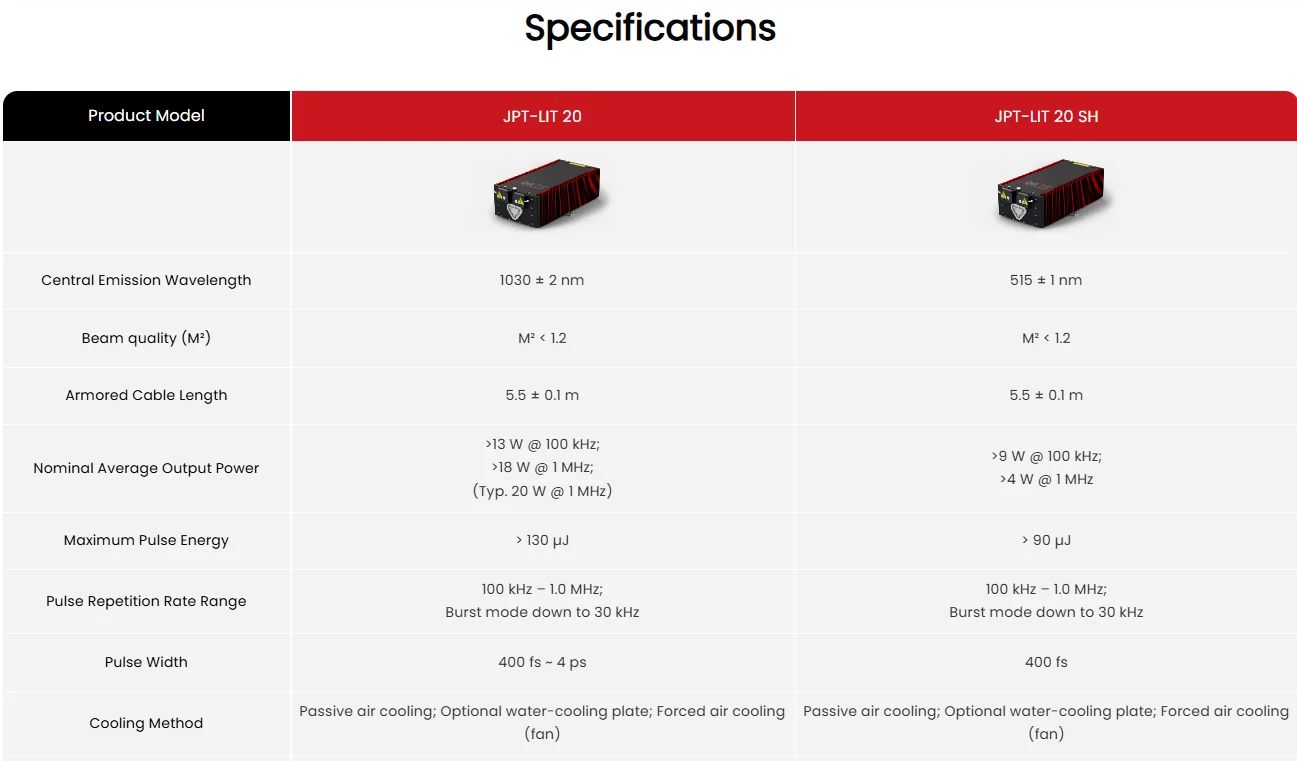 Specifications

| Product Model | JPT-LIT 20 | JPT-LIT 20 SH |
|---|---|---|
| | | |
| Central Emission Wavelength | 1030 ± 2 nm | 515 ± 1 nm |
| Beam quality (M²) | M² < 1.2 | M² < 1.2 |
| Armored Cable Length | 5.5 ± 0.1 m | 5.5 ± 0.1 m |
| Nominal Average Output Power | >13 W @ 100 kHz; >18 W @ 1 MHz; (Typ. 20 W @ 1 MHz) | >9 W @ 100 kHz; >4 W @ 1 MHz |
| Maximum Pulse Energy | > 130 μJ | > 90 μJ |
| Pulse Repetition Rate Range | 100 kHz – 1.0 MHz; Burst mode down to 30 kHz | 100 kHz – 1.0 MHz; Burst mode down to 30 kHz |
| Pulse Width | 400 fs ~ 4 ps | 400 fs |
| Cooling Method | Passive air cooling; Optional water-cooling plate; Forced air cooling (fan) | Passive air cooling; Optional water-cooling plate; Forced air cooling (fan) |